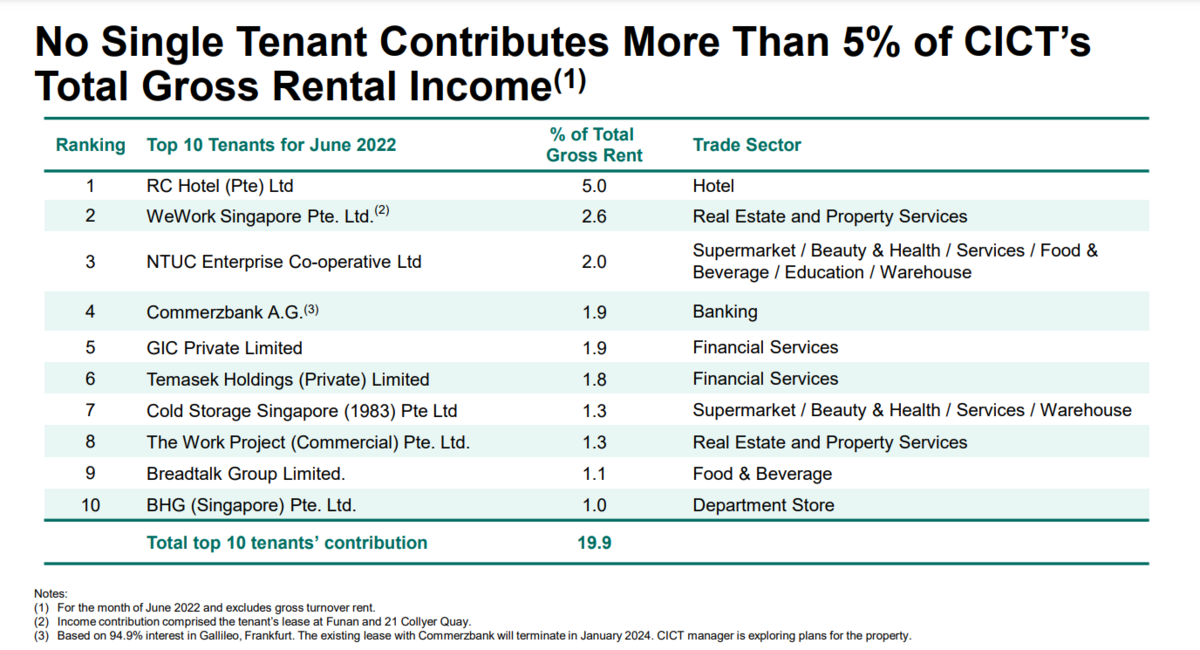 No Single Tenant Contributes More Than 5% of CICT's Total Gross Rental Income$^{(1)}$

| Ranking | Top 10 Tenants for June 2022 | % of Total Gross Rent | Trade Sector |
|---|---|---|---|
| 1 | RC Hotel (Pte) Ltd | 5.0 | Hotel |
| 2 | WeWork Singapore Pte. Ltd.$^{(2)}$ | 2.6 | Real Estate and Property Services |
| 3 | NTUC Enterprise Co-operative Ltd | 2.0 | Supermarket / Beauty & Health / Services / Food & Beverage / Education / Warehouse |
| 4 | Commerzbank A.G.$^{(3)}$ | 1.9 | Banking |
| 5 | GIC Private Limited | 1.9 | Financial Services |
| 6 | Temasek Holdings (Private) Limited | 1.8 | Financial Services |
| 7 | Cold Storage Singapore (1983) Pte Ltd | 1.3 | Supermarket / Beauty & Health / Services / Warehouse |
| 8 | The Work Project (Commercial) Pte. Ltd. | 1.3 | Real Estate and Property Services |
| 9 | Breadtalk Group Limited. | 1.1 | Food & Beverage |
| 10 | BHG (Singapore) Pte. Ltd. | 1.0 | Department Store |
| | Total top 10 tenants' contribution | 19.9 | |

Notes:
(1) For the month of June 2022 and excludes gross turnover rent.
(2) Income contribution comprised the tenant's lease at Funan and 21 Collyer Quay.
(3) Based on 94.9% interest in Gallileo, Frankfurt. The existing lease with Commerzbank will terminate in January 2024. CICT manager is exploring plans for the property.